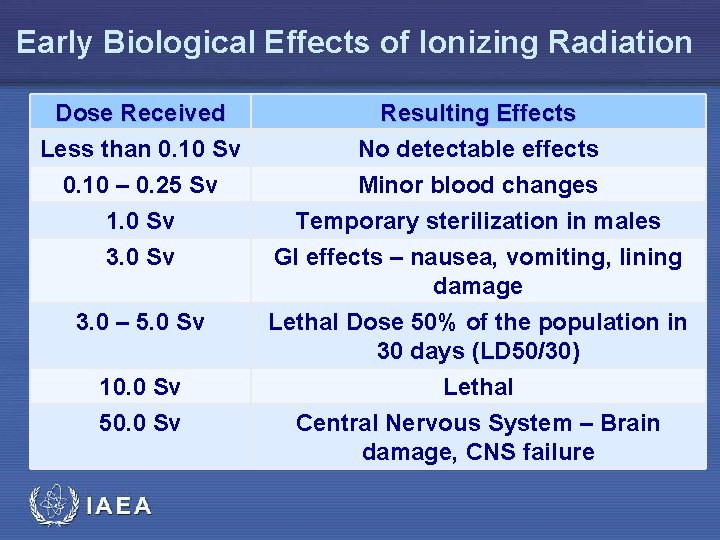 Early Biological Effects of Ionizing Radiation

| Dose Received | Resulting Effects |
|---|---|
| Less than 0.10 Sv | No detectable effects |
| 0.10 – 0.25 Sv | Minor blood changes |
| 1.0 Sv | Temporary sterilization in males |
| 3.0 Sv | GI effects – nausea, vomiting, lining damage |
| 3.0 – 5.0 Sv | Lethal Dose 50% of the population in 30 days (LD50/30) |
| 10.0 Sv | Lethal |
| 50.0 Sv | Central Nervous System – Brain damage, CNS failure |

IAEA